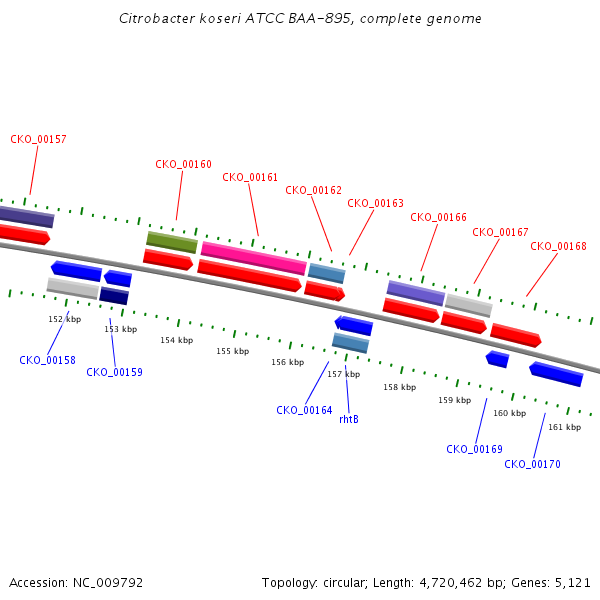 Citrobacter koseri ATCC BAA-895, complete genome

CKO_00157

CKO_00160

CKO_00161

CKO_00162

CKO_00163

CKO_00166

CKO_00167

CKO_00168

152 kbp

153 kbp

154 kbp

155 kbp

156 kbp

157 kbp

158 kbp

159 kbp

160 kbp

161 kbp

CKO_00158

CKO_00159

CKO_00164

rhtB

CKO_00169

CKO_00170

Accession: NC_009792

Topology: circular; Length: 4,720,462 bp; Genes: 5,121